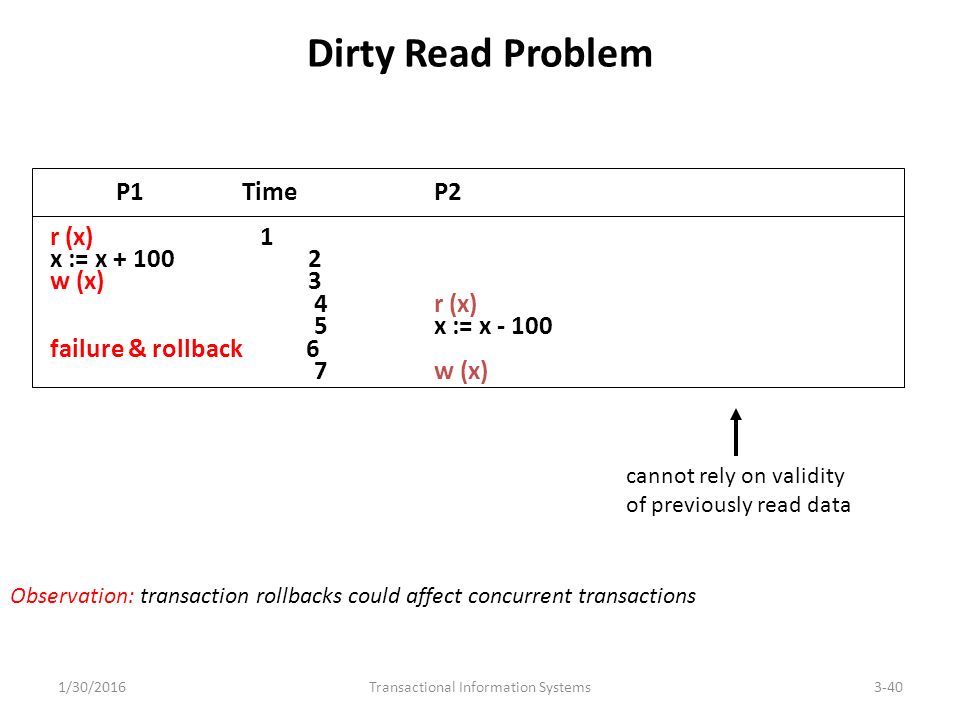 Dirty Read Problem

| P1 | Time | P2 |
|---|---|---|
| r (x) | 1 | |
| x := x + 100 | 2 | |
| w (x) | 3 | |
| | 4 | r (x) |
| | 5 | x := x - 100 |
| failure & rollback | 6 | |
| | 7 | w (x) |

cannot rely on validity of previously read data

Observation: transaction rollbacks could affect concurrent transactions

1/30/2016 Transactional Information Systems 3-40